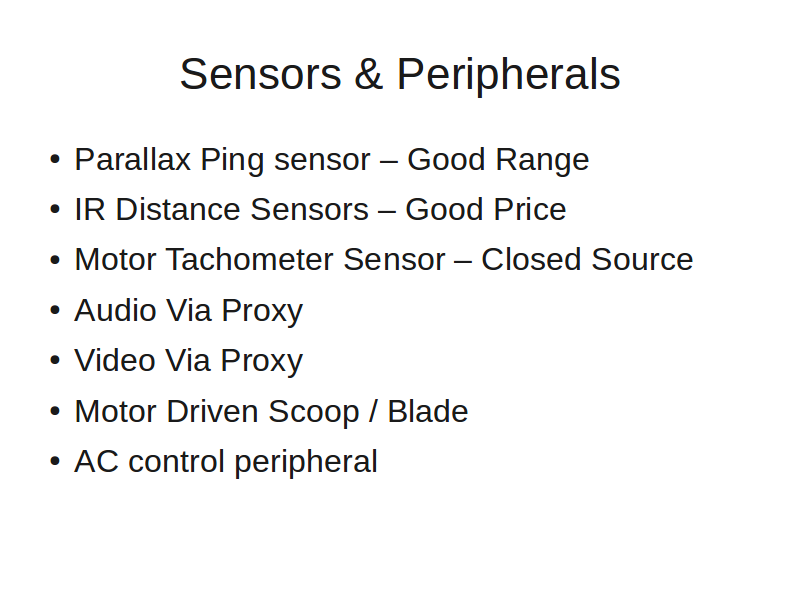 Sensors & Peripherals

• Parallax Ping sensor – Good Range
• IR Distance Sensors – Good Price
• Motor Tachometer Sensor – Closed Source
• Audio Via Proxy
• Video Via Proxy
• Motor Driven Scoop / Blade
• AC control peripheral